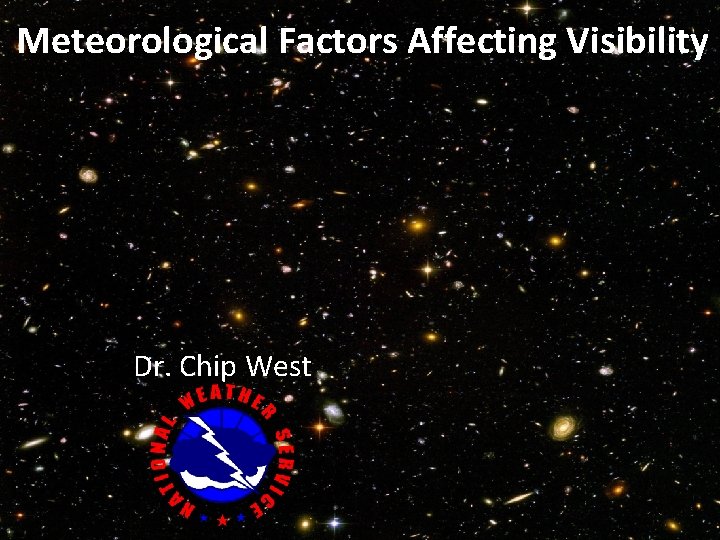 Meteorological Factors Affecting Visibility

Dr. Chip West

NATIONAL WEATHER SERVICE